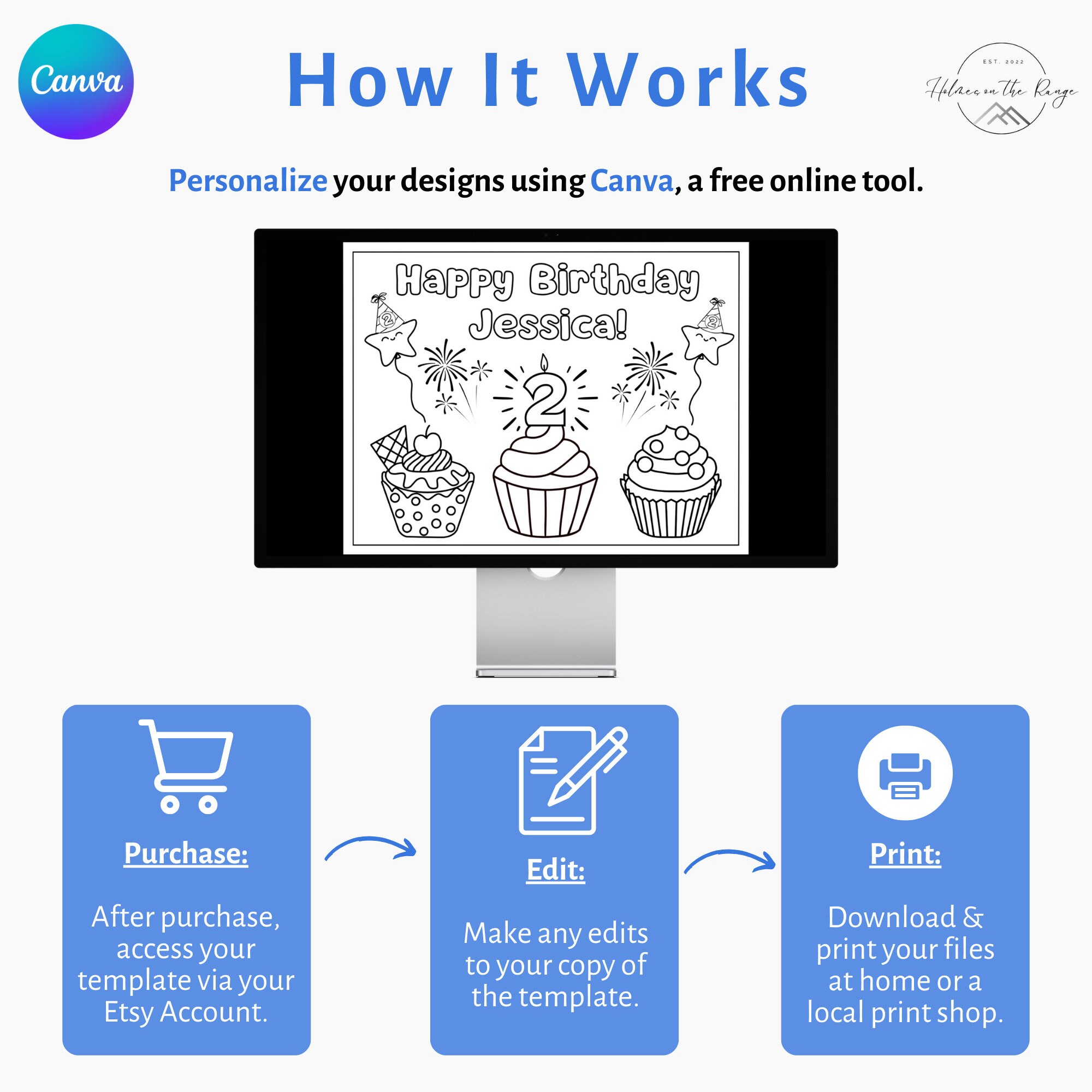 Canva

How It Works

EST. 2022
Holmes on the Range

Personalize your designs using Canva, a free online tool.

Happy Birthday Jessica!

2

Purchase:

After purchase, access your template via your Etsy Account.

Edit:

Make any edits to your copy of the template.

Print:

Download & print your files at home or a local print shop.